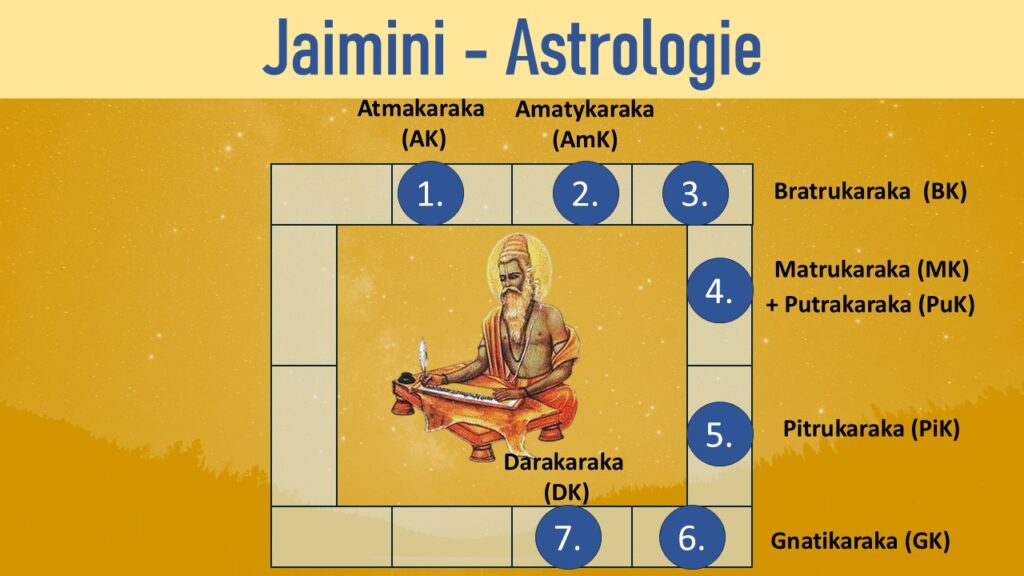 Jaimini - Astrologie

Atmakaraka (AK)

Amatykaraka (AmK)

1.

2.

3.

Bratrukaraka (BK)

4.

Matrukaraka (MK) + Putrakaraka (PuK)

5.

Pitrukaraka (PiK)

Darakaraka (DK)

7.

6.

Gnatikaraka (GK)